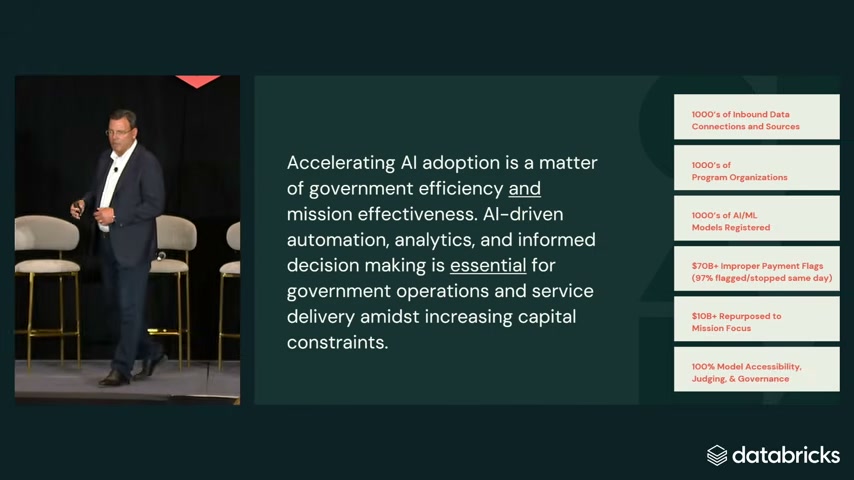 Accelerating AI adoption is a matter of government efficiency and mission effectiveness. AI-driven automation, analytics, and informed decision making is essential for government operations and service delivery amidst increasing capital constraints.

1000's of Inbound Data Connections and Sources

1000's of Program Organizations

1000's of AI/ML Models Registered

$70B+ Improper Payment Flags (97% flagged/stopped same day)

$10B+ Repurposed to Mission Focus

100% Model Accessibility, Judging, & Governance

databricks